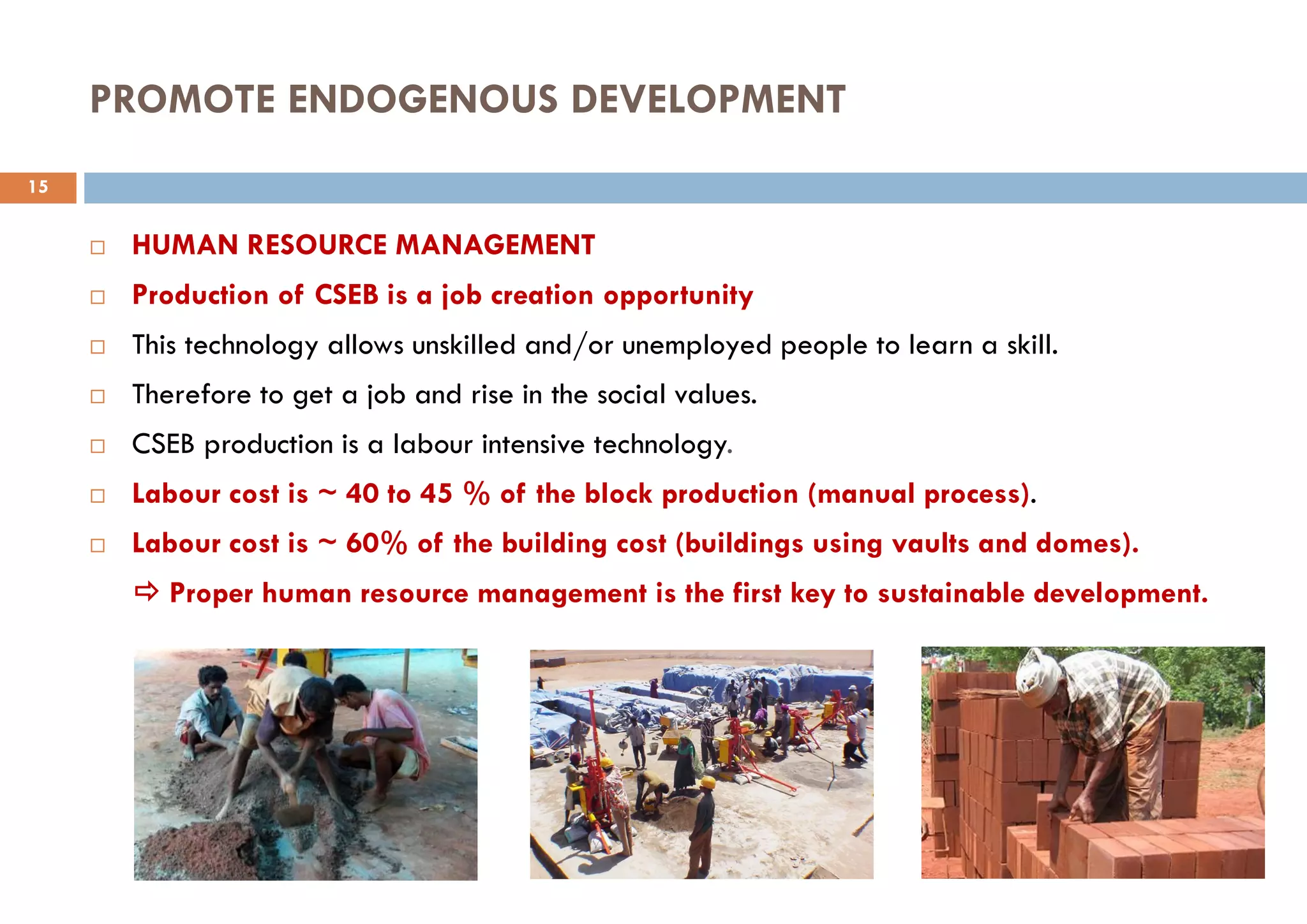 PROMOTE ENDOGENOUS DEVELOPMENT

15

□ HUMAN RESOURCE MANAGEMENT

□ Production of CSEB is a job creation opportunity

□ This technology allows unskilled and/or unemployed people to learn a skill.

□ Therefore to get a job and rise in the social values.

□ CSEB production is a labour intensive technology.

□ Labour cost is ~ 40 to 45 % of the block production (manual process).

□ Labour cost is ~ 60% of the building cost (buildings using vaults and domes).

⇨ Proper human resource management is the first key to sustainable development.